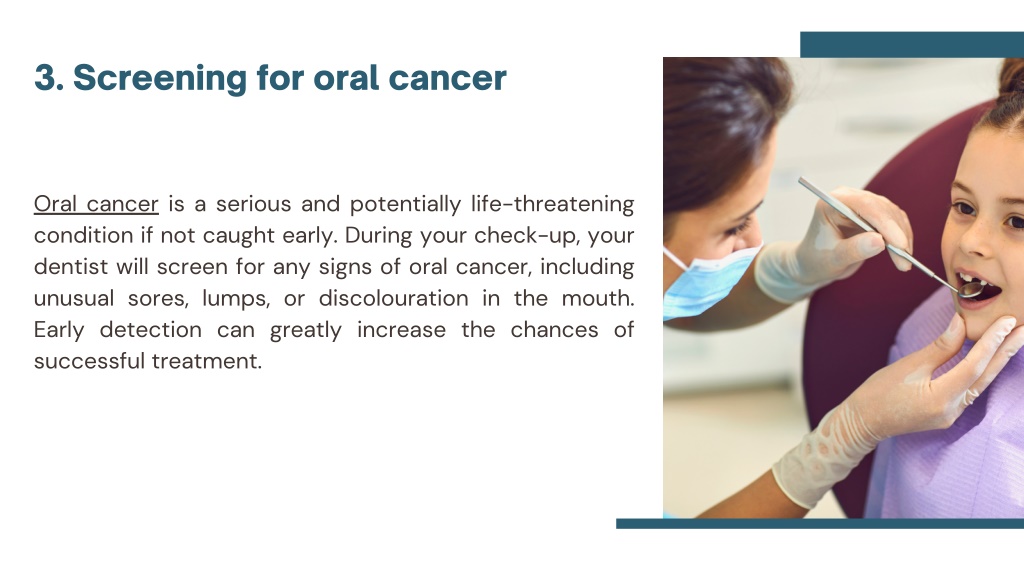 3. Screening for oral cancer

Oral cancer is a serious and potentially life-threatening condition if not caught early. During your check-up, your dentist will screen for any signs of oral cancer, including unusual sores, lumps, or discolouration in the mouth. Early detection can greatly increase the chances of successful treatment.